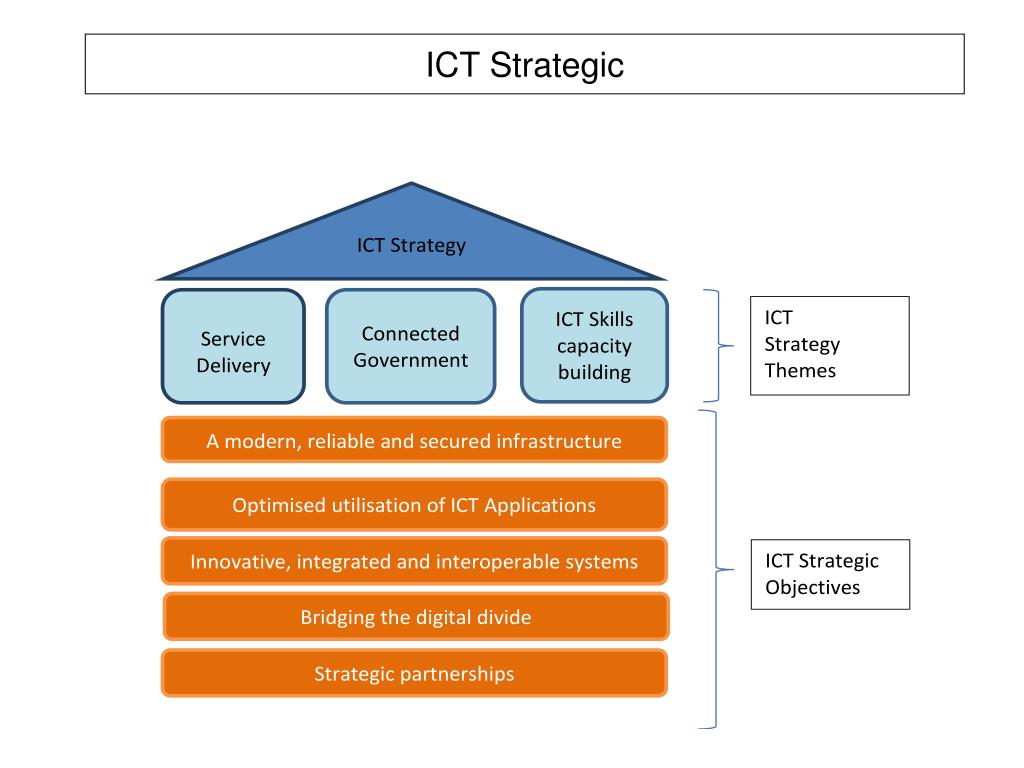 ICT Strategic

ICT Strategy

Service Delivery

Connected Government

ICT Skills capacity building

ICT Strategy Themes

A modern, reliable and secured infrastructure

Optimised utilisation of ICT Applications

Innovative, integrated and interoperable systems

Bridging the digital divide

Strategic partnerships

ICT Strategic Objectives